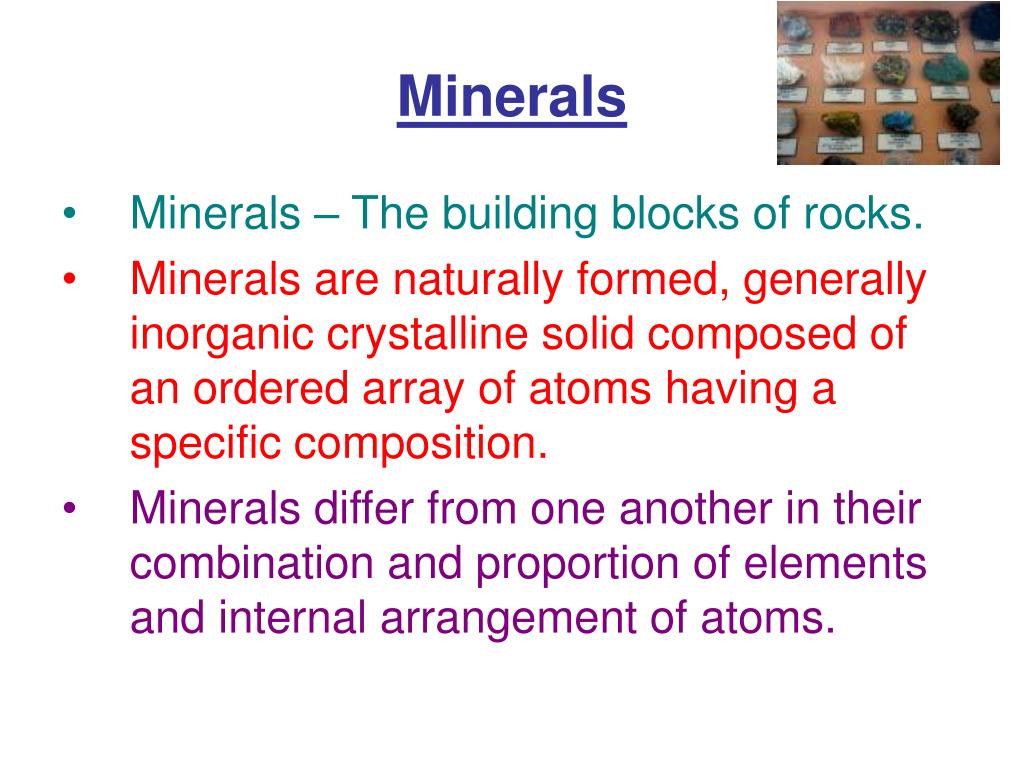 Minerals

• Minerals – The building blocks of rocks.

• Minerals are naturally formed, generally inorganic crystalline solid composed of an ordered array of atoms having a specific composition.

• Minerals differ from one another in their combination and proportion of elements and internal arrangement of atoms.